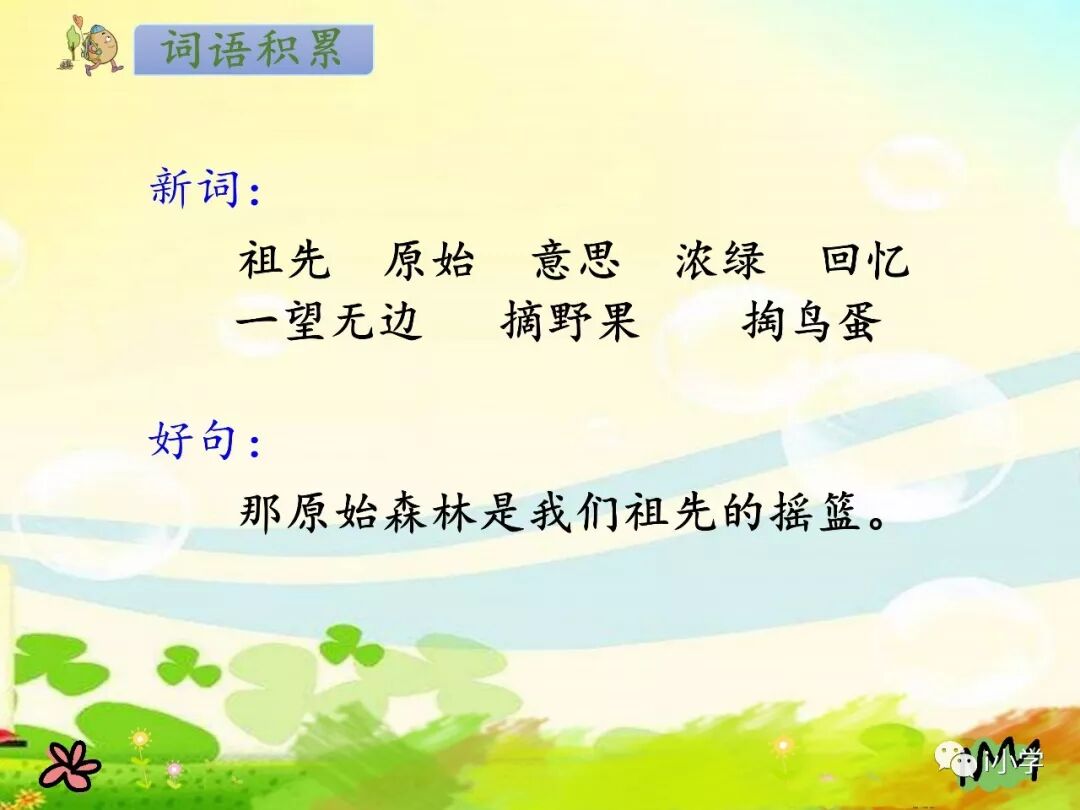 词语积累

新词：

祖先　原始　意思　浓绿　回忆
一望无边　摘野果　掏鸟蛋

好句：

那原始森林是我们祖先的摇篮。

小学